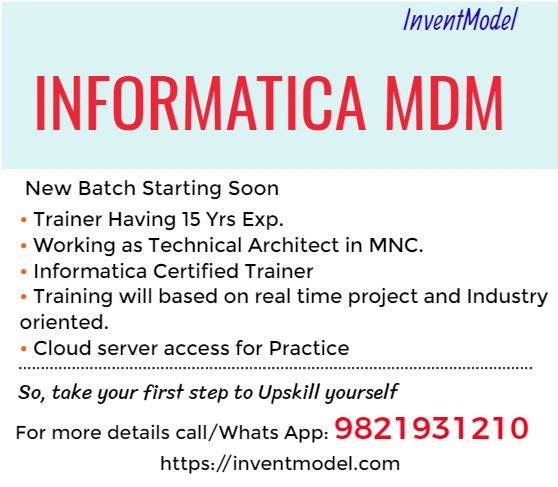 InventModel

INFORMATICA MDM

New Batch Starting Soon

• Trainer Having 15 Yrs Exp.
• Working as Technical Architect in MNC.
• Informatica Certified Trainer
• Training will based on real time project and Industry oriented.
• Cloud server access for Practice

So, take your first step to Upskill yourself

For more details call/Whats App: 9821931210

https://inventmodel.com